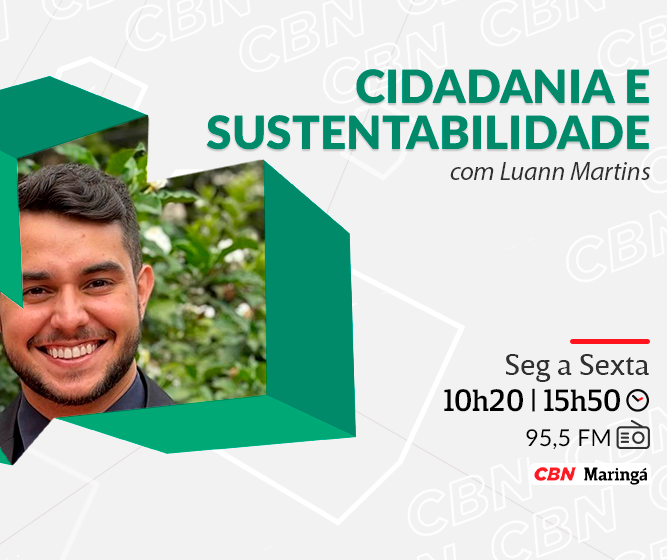 CIDADANIA E SUSTENTABILIDADE
com Luann Martins

Seg a Sexta
10h20 | 15h50
95,5 FM
CBN Maringá